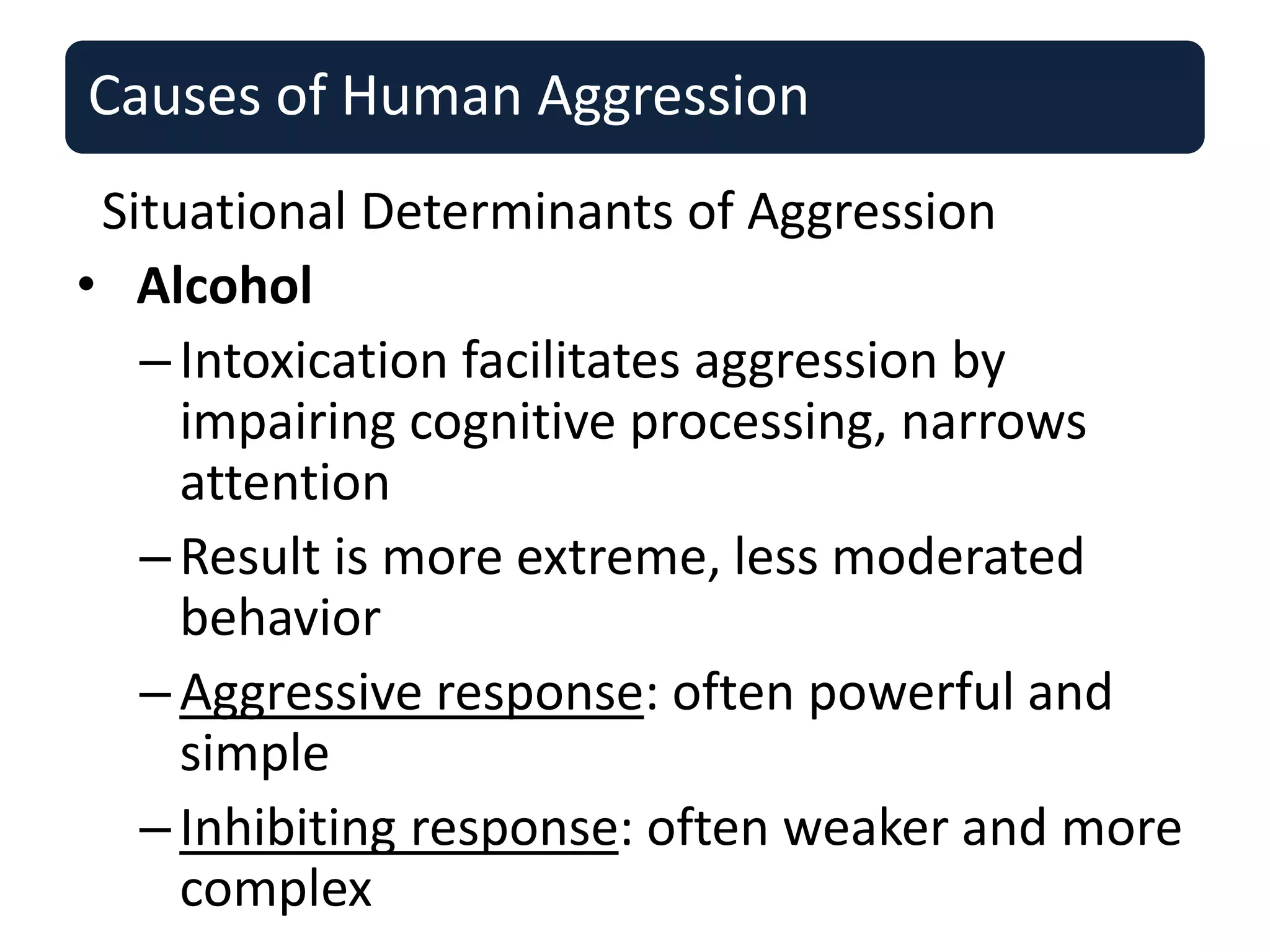 Causes of Human Aggression

Situational Determinants of Aggression

• Alcohol

– Intoxication facilitates aggression by impairing cognitive processing, narrows attention

– Result is more extreme, less moderated behavior

– Aggressive response: often powerful and simple

– Inhibiting response: often weaker and more complex